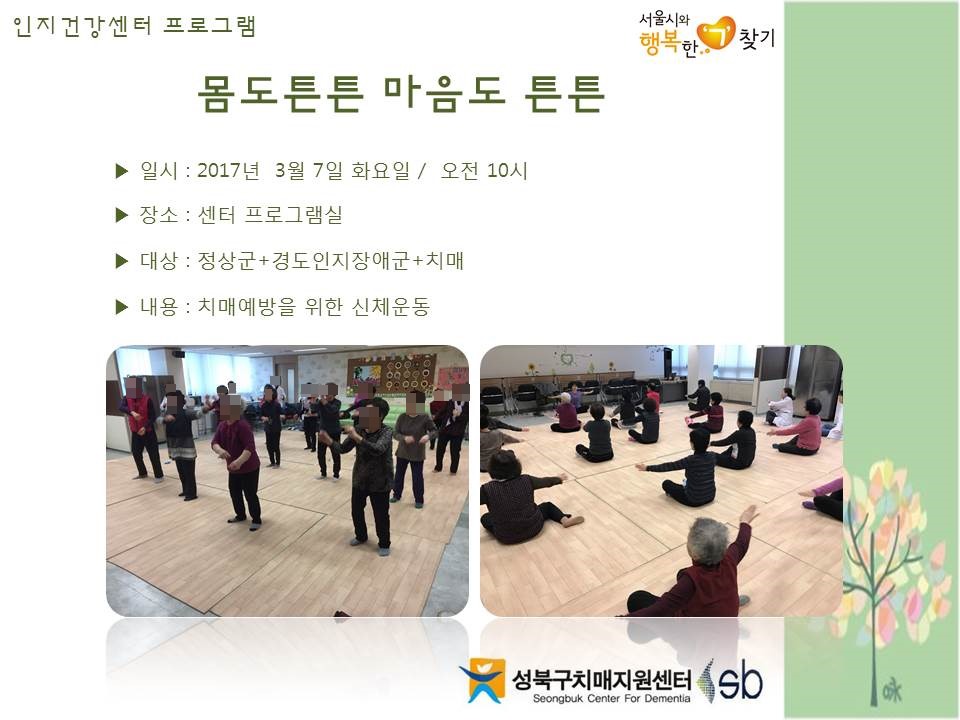 인지건강센터 프로그램

서울시와 행복한 'ㄱ' 찾기

몸도튼튼 마음도 튼튼

▶ 일시 : 2017년 3월 7일 화요일 / 오전 10시

▶ 장소 : 센터 프로그램실

▶ 대상 : 정상군+경도인지장애군+치매

▶ 내용 : 치매예방을 위한 신체운동

성북구치매지원센터
Seongbuk Center For Dementia
sb